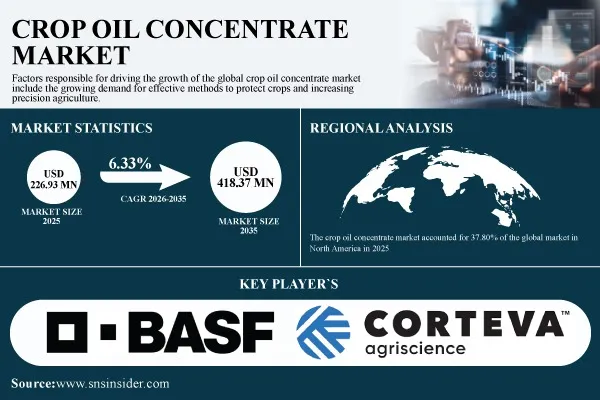 CROP OIL CONCENTRATE MARKET

Factors responsible for driving the growth of the global crop oil concentrate market include the growing demand for effective methods to protect crops and increasing precision agriculture.

MARKET STATISTICS

USD 226.93 MN

MARKET SIZE 2025

6.33%

CAGR 2026-2035

USD 418.37 MN

MARKET SIZE 2035

REGIONAL ANALYSIS

The crop oil concentrate market accounted for 37.80% of the global market in North America in 2025

KEY PLAYER`S

BASF

CORTEVA™ agriscience

Source:www.snsinsider.com